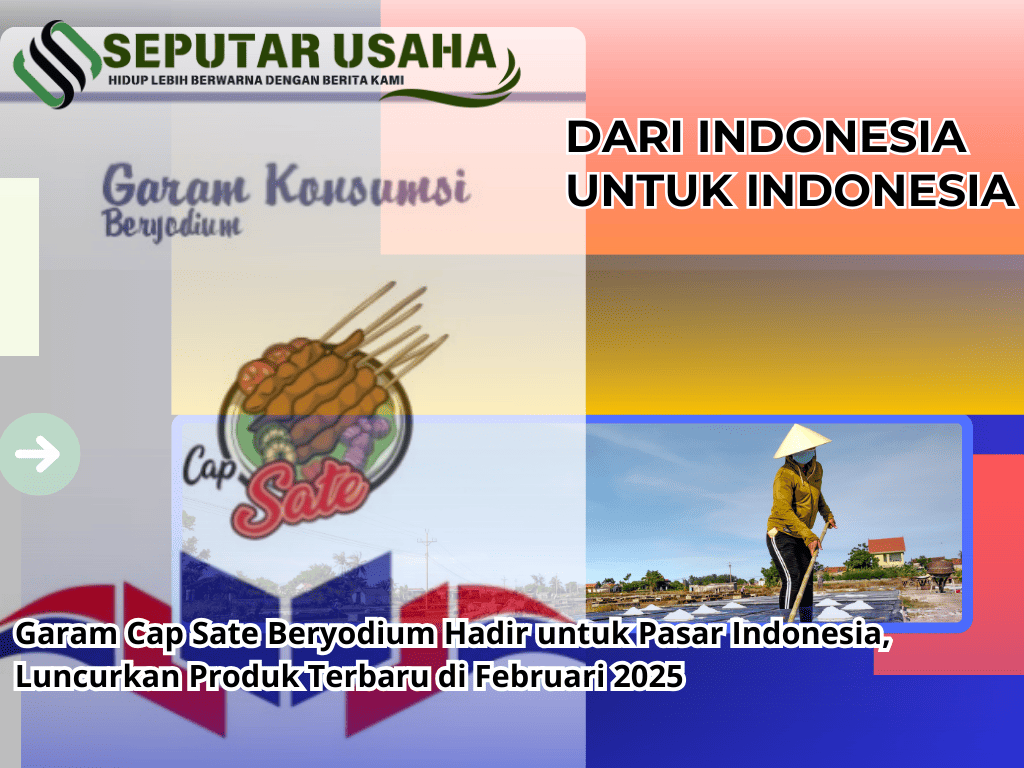 SEPUTAR USAHA
HIDUP LEBIH BERWARNA DENGAN BERITA KAMI

DARI INDONESIA UNTUK INDONESIA

Garam Konsumsi
Beryodium

Cap
Sate

Garam Cap Sate Beryodium Hadir untuk Pasar Indonesia, Luncurkan Produk Terbaru di Februari 2025